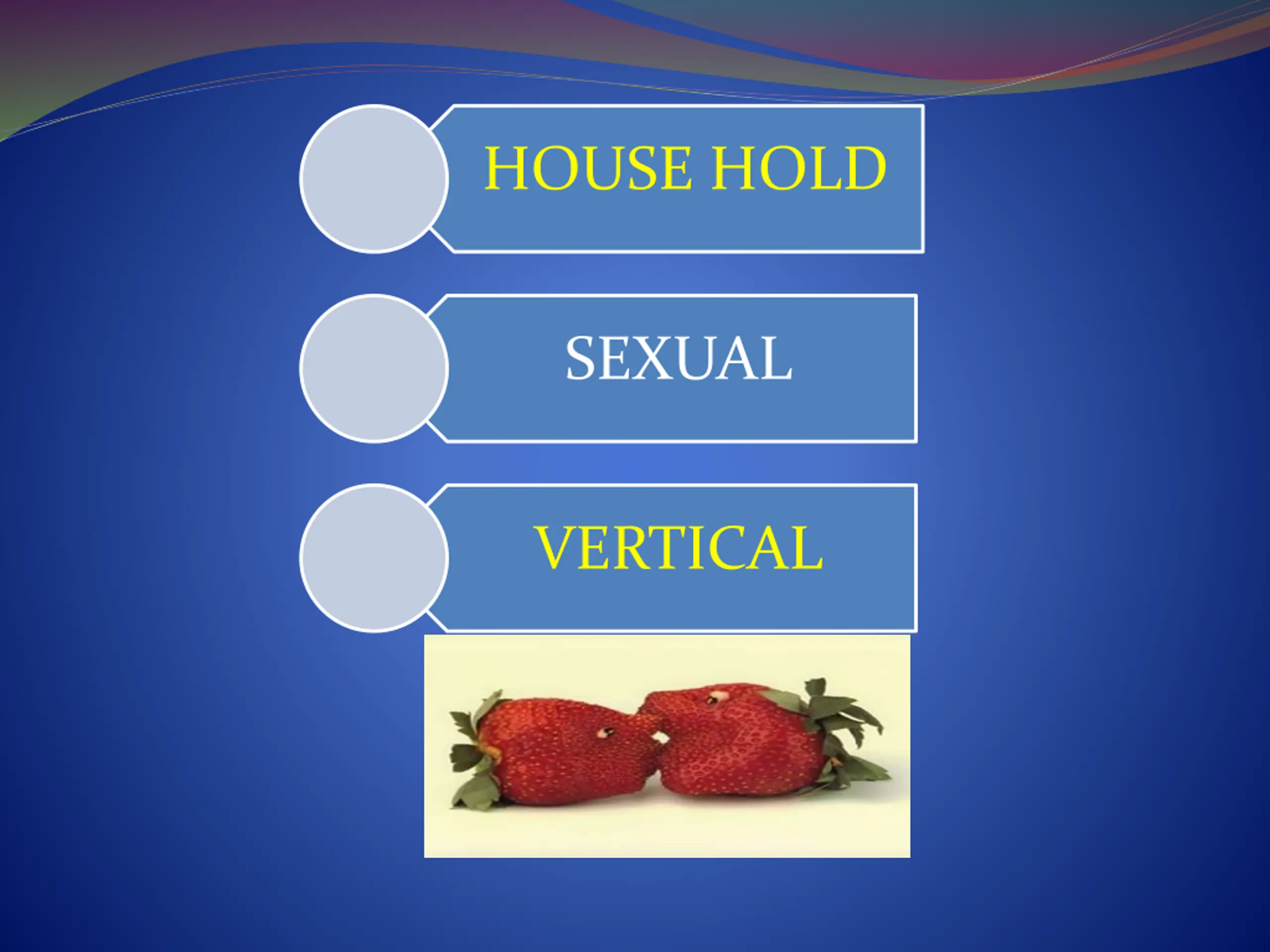 HOUSE HOLD

SEXUAL

VERTICAL